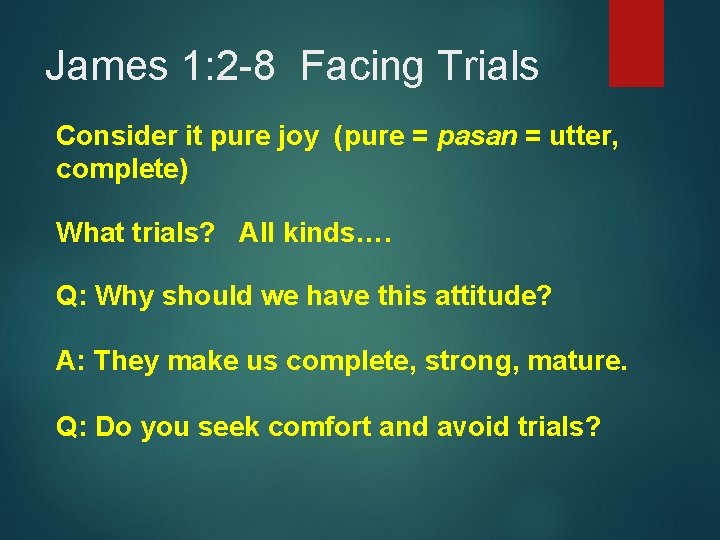 James 1:2-8 Facing Trials

Consider it pure joy (pure = pasan = utter, complete)

What trials? All kinds….

Q: Why should we have this attitude?

A: They make us complete, strong, mature.

Q: Do you seek comfort and avoid trials?